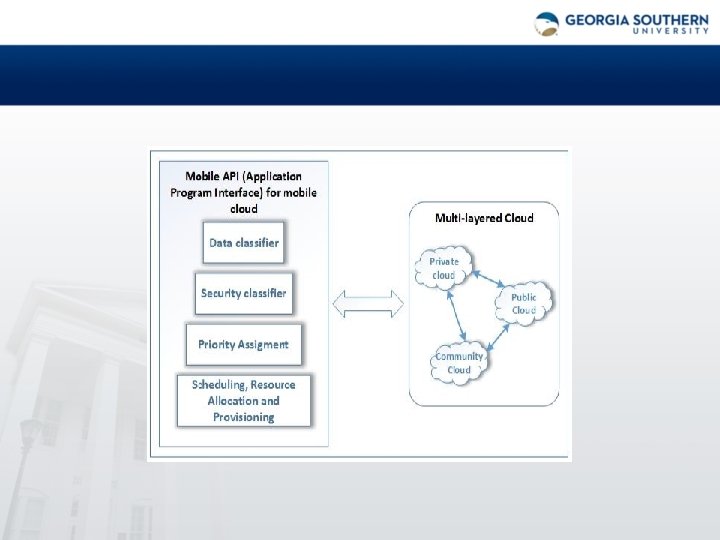 GEORGIA SOUTHERN
UNIVERSITY

Mobile API (Application Program Interface) for mobile cloud

Data classifier

Security classifier

Priority Assigment

Scheduling, Resource Allocation and Provisioning

Multi-layered Cloud

Private cloud

Public Cloud

Community Cloud